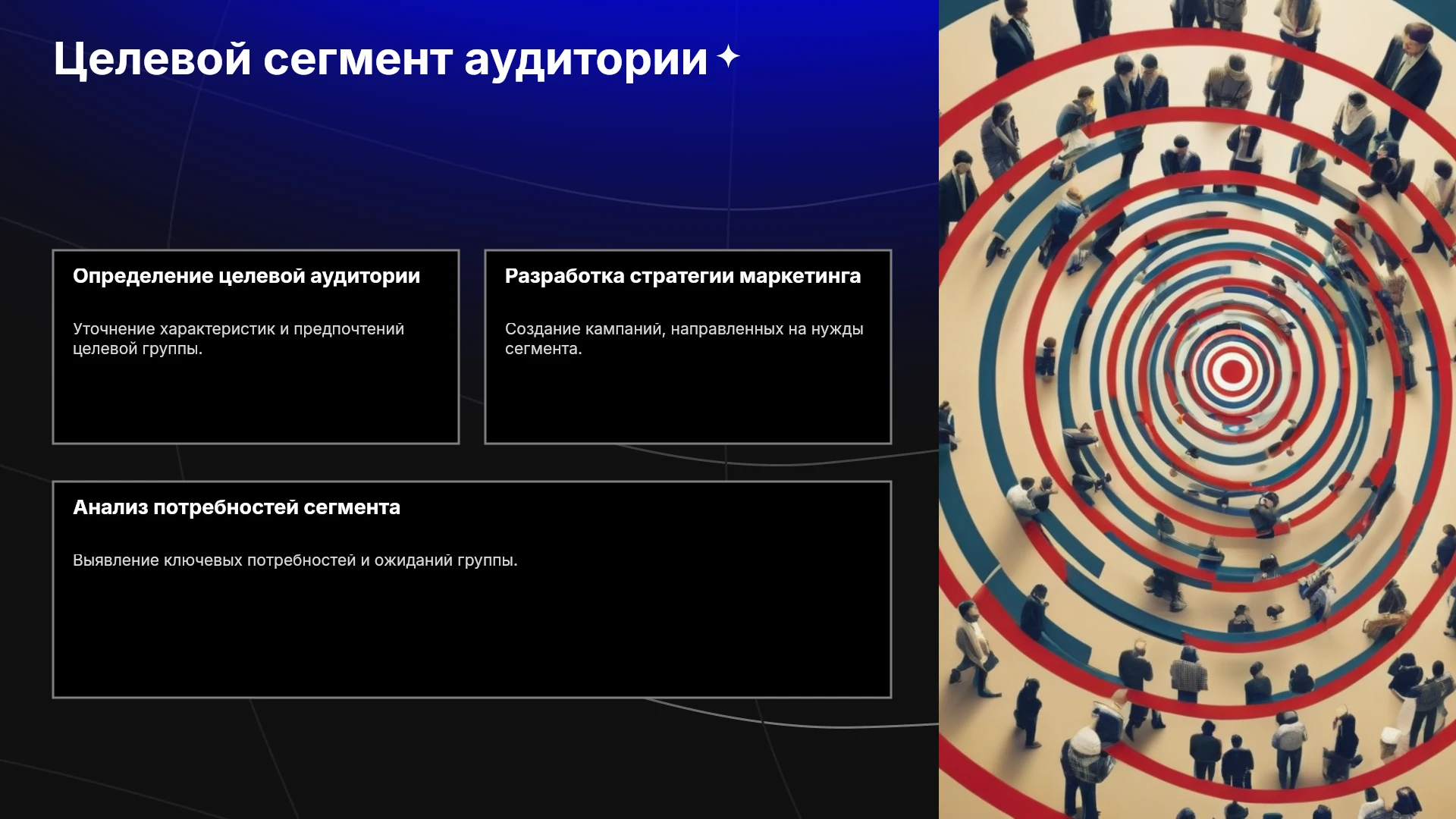 Целевой сегмент аудитории

Определение целевой аудитории

Уточнение характеристик и предпочтений целевой группы.

Разработка стратегии маркетинга

Создание кампаний, направленных на нужды сегмента.

Анализ потребностей сегмента

Выявление ключевых потребностей и ожиданий группы.